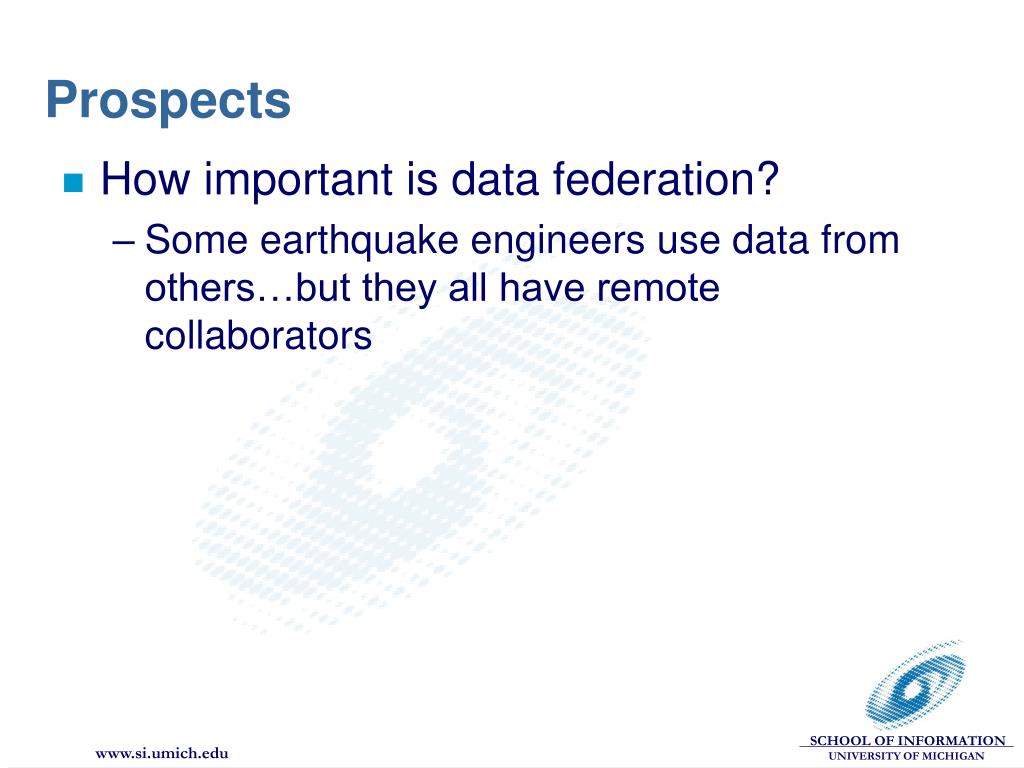 Prospects

How important is data federation?

– Some earthquake engineers use data from others…but they all have remote collaborators

www.si.umich.edu

SCHOOL OF INFORMATION
UNIVERSITY OF MICHIGAN